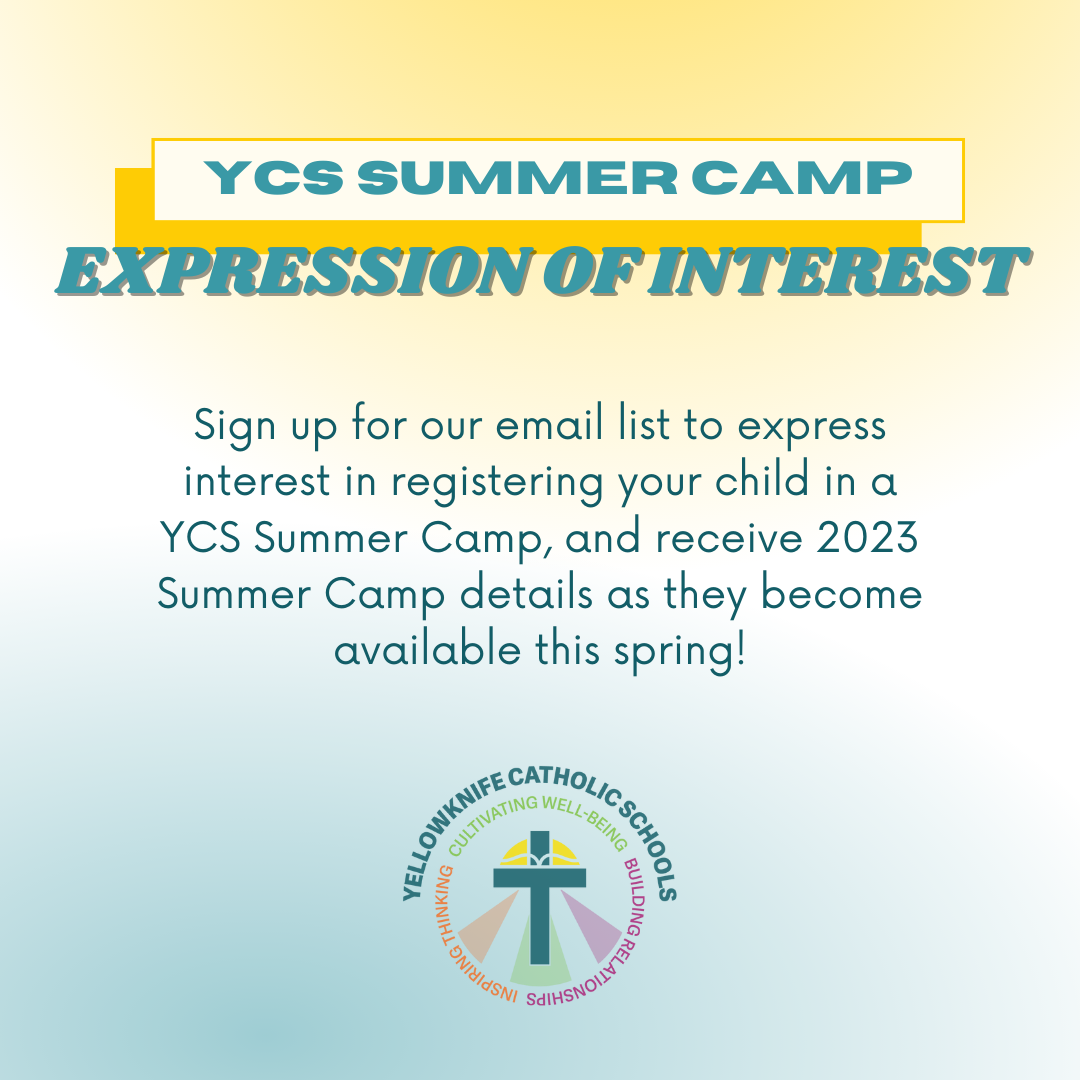 YCS SUMMER CAMP
EXPRESSION OF INTEREST

Sign up for our email list to express interest in registering your child in a YCS Summer Camp, and receive 2023 Summer Camp details as they become available this spring!

YELLOWKNIFE CATHOLIC SCHOOLS
CULTIVATING WELL-BEING
BUILDING RELATIONSHIPS
INSPIRING THINKING